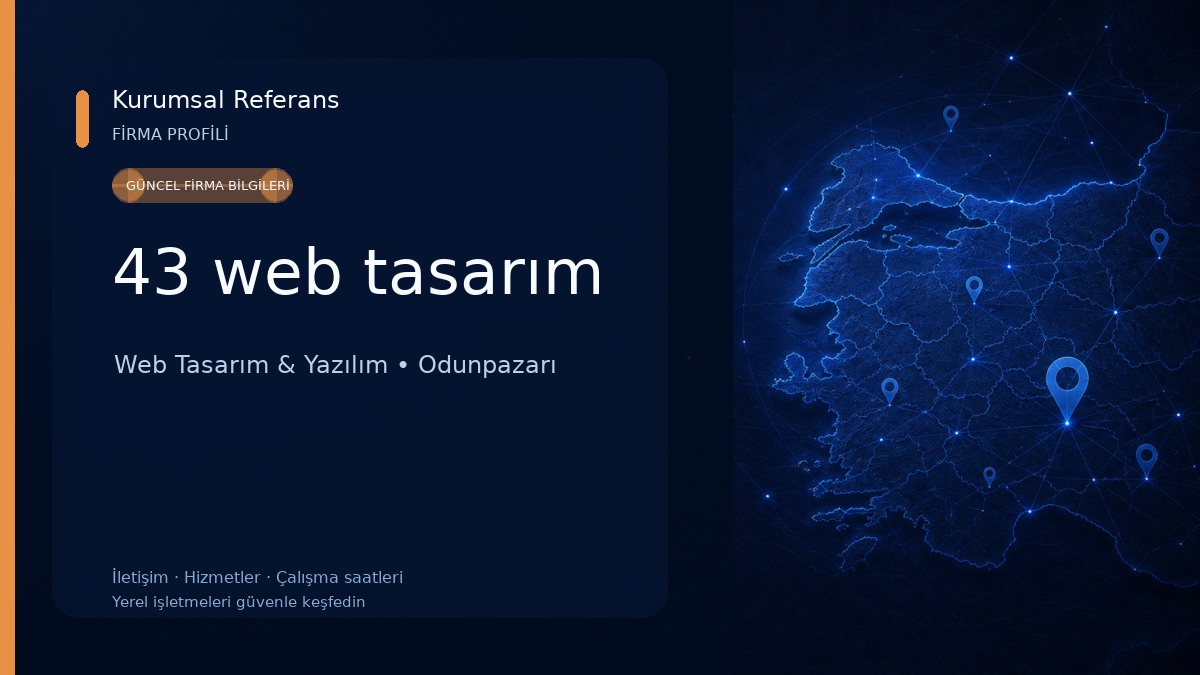 Kurumsal Referans
FİRMA PROFİLİ

GÜNCEL FİRMA BİLGİLERİ

43 web tasarım

Web Tasarım & Yazılım • Odunpazarı

İletişim · Hizmetler · Çalışma saatleri
Yerel işletmeleri güvenle keşfedin